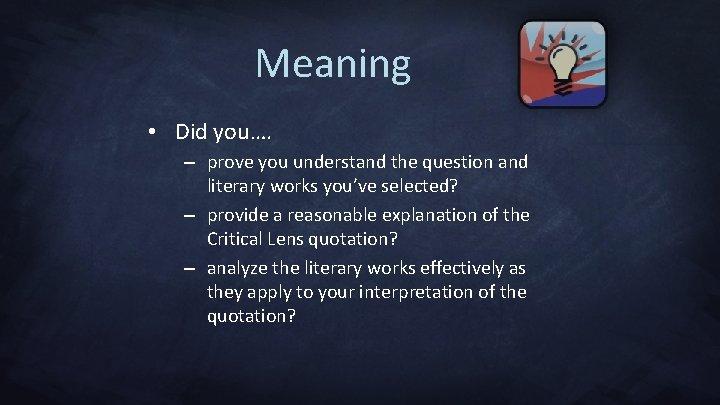 Meaning

• Did you….
– prove you understand the question and literary works you've selected?
– provide a reasonable explanation of the Critical Lens quotation?
– analyze the literary works effectively as they apply to your interpretation of the quotation?